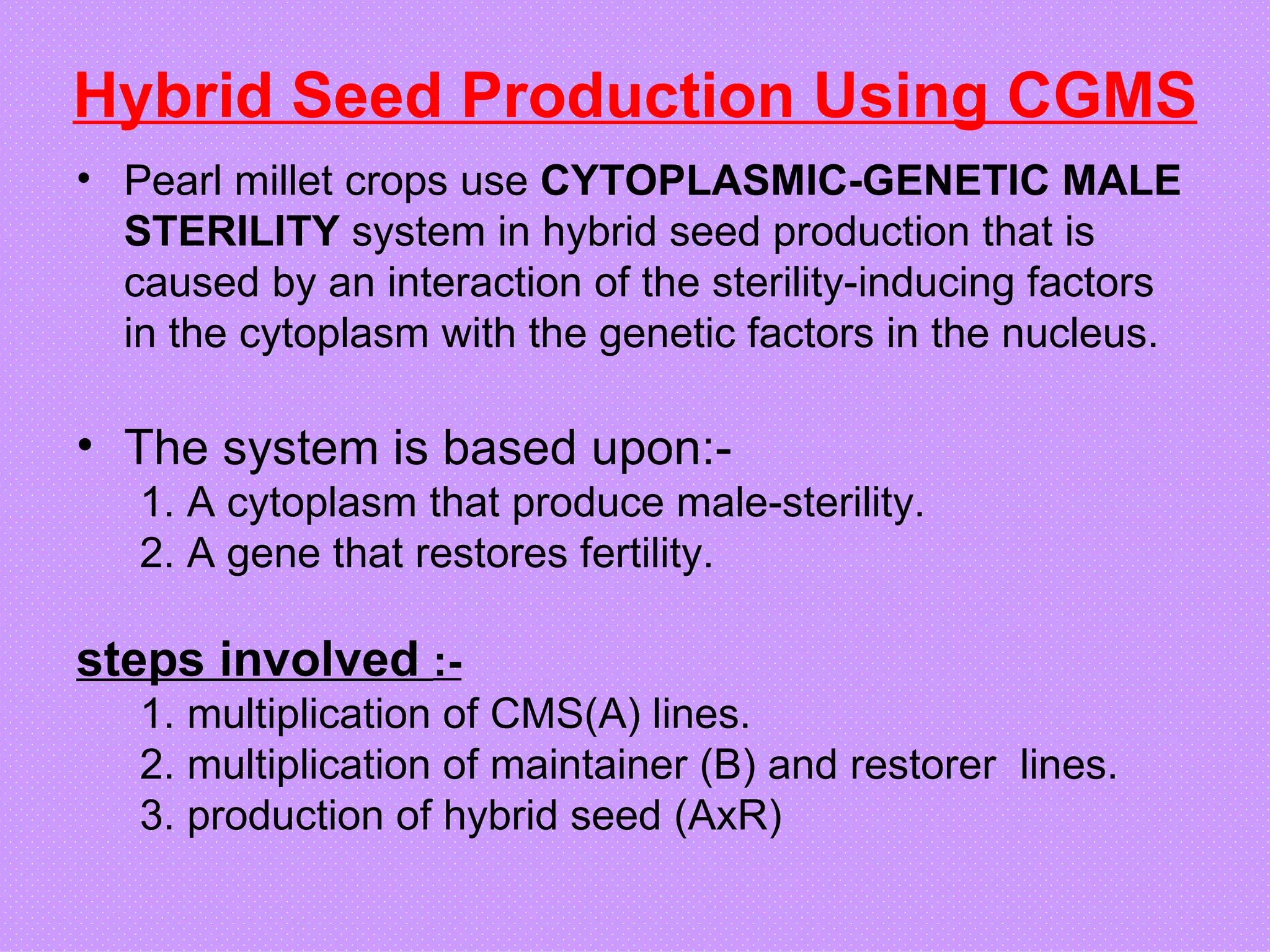 Hybrid Seed Production Using CGMS

• Pearl millet crops use CYTOPLASMIC-GENETIC MALE STERILITY system in hybrid seed production that is caused by an interaction of the sterility-inducing factors in the cytoplasm with the genetic factors in the nucleus.

• The system is based upon:-
1. A cytoplasm that produce male-sterility.
2. A gene that restores fertility.

steps involved :-
1. multiplication of CMS(A) lines.
2. multiplication of maintainer (B) and restorer lines.
3. production of hybrid seed (AxR)